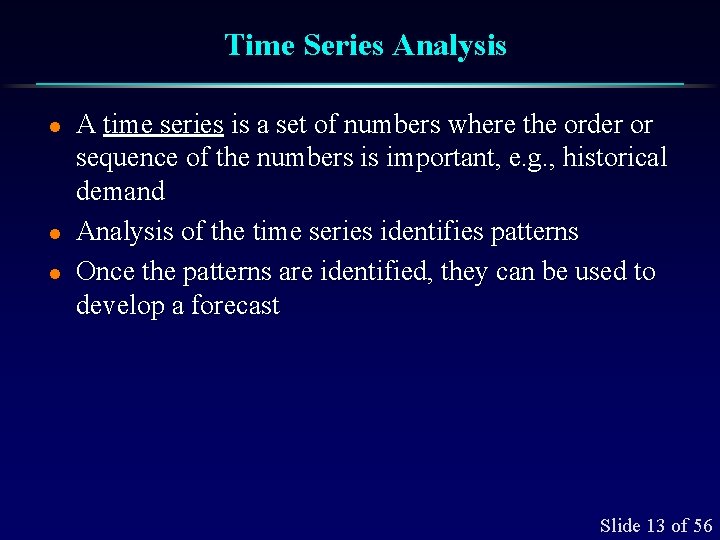 Time Series Analysis

- A time series is a set of numbers where the order or sequence of the numbers is important, e.g., historical demand
- Analysis of the time series identifies patterns
- Once the patterns are identified, they can be used to develop a forecast

Slide 13 of 56